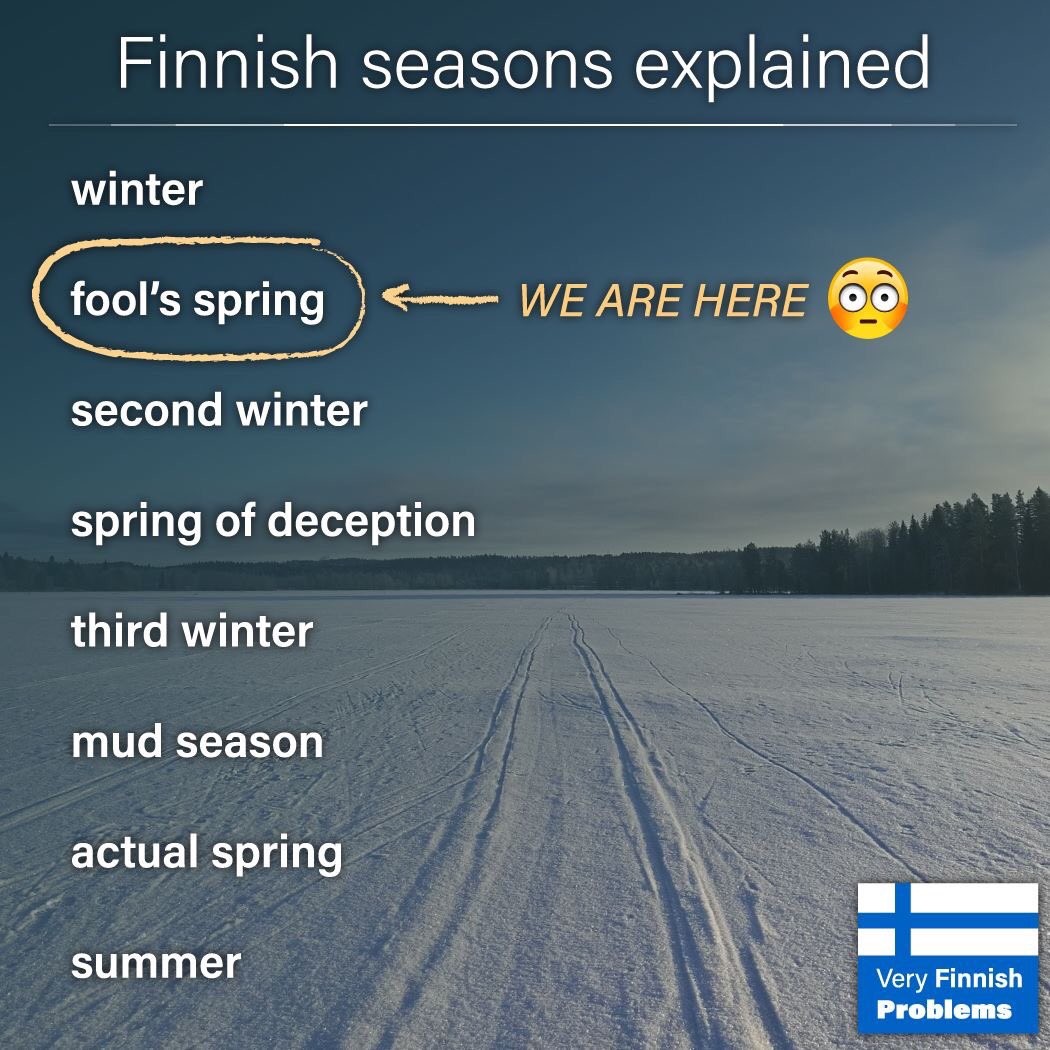 Finnish seasons explained

winter

fool's spring ← WE ARE HERE 😳

second winter

spring of deception

third winter

mud season

actual spring

summer

Very Finnish Problems